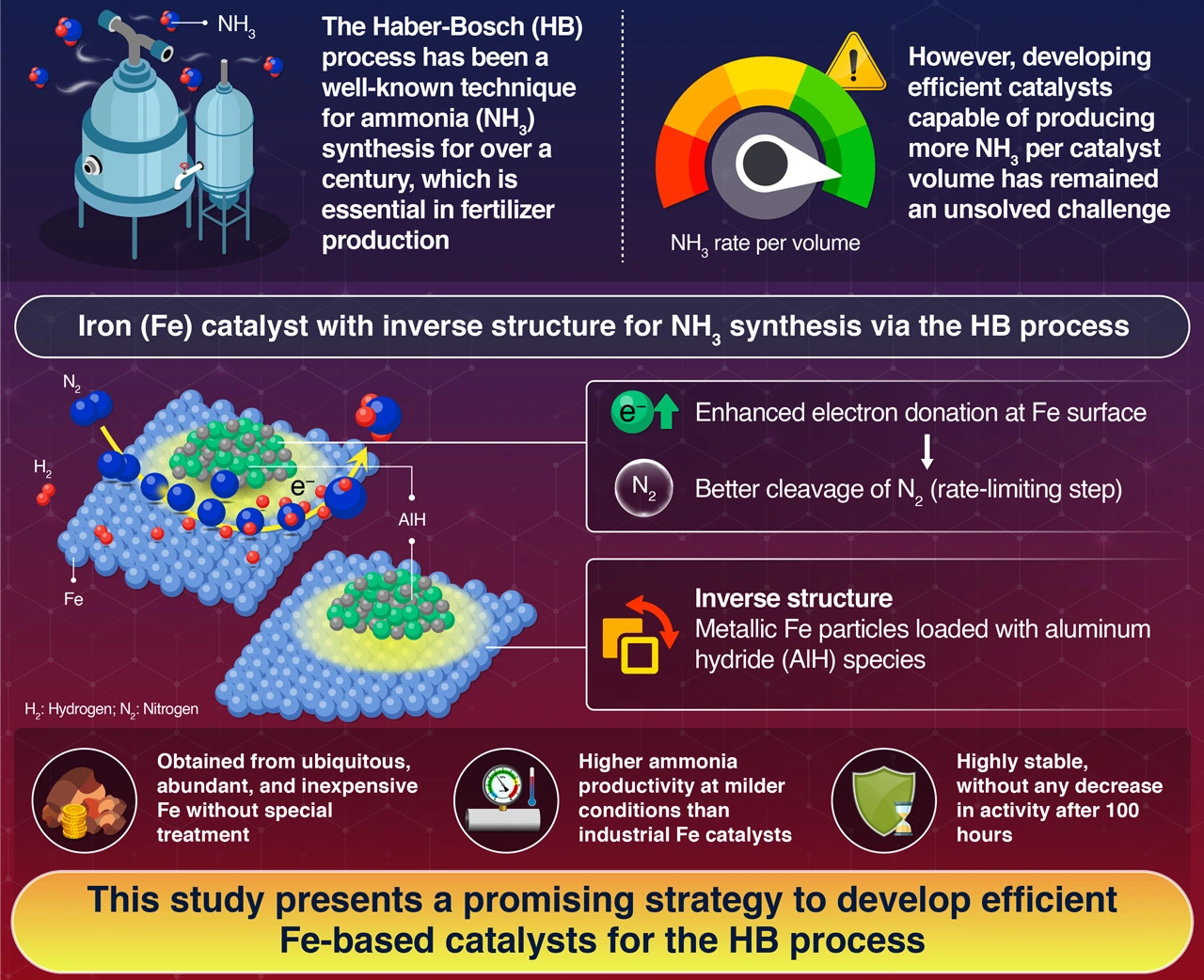 $NH_3$

The Haber-Bosch (HB) process has been a well-known technique for ammonia ($NH_3$) synthesis for over a century, which is essential in fertilizer production

$NH_3$ rate per volume

However, developing efficient catalysts capable of producing more $NH_3$ per catalyst volume has remained an unsolved challenge

Iron (Fe) catalyst with inverse structure for $NH_3$ synthesis via the HB process

$N_2$

$H_2$

$e^-$

AlH

Fe

$H_2$: Hydrogen; $N_2$: Nitrogen

$e^-$ Enhanced electron donation at Fe surface

$N_2$ Better cleavage of $N_2$ (rate-limiting step)

Inverse structure
Metallic Fe particles loaded with aluminum hydride (AlH) species

Obtained from ubiquitous, abundant, and inexpensive Fe without special treatment

Higher ammonia productivity at milder conditions than industrial Fe catalysts

Highly stable, without any decrease in activity after 100 hours

This study presents a promising strategy to develop efficient Fe-based catalysts for the HB process